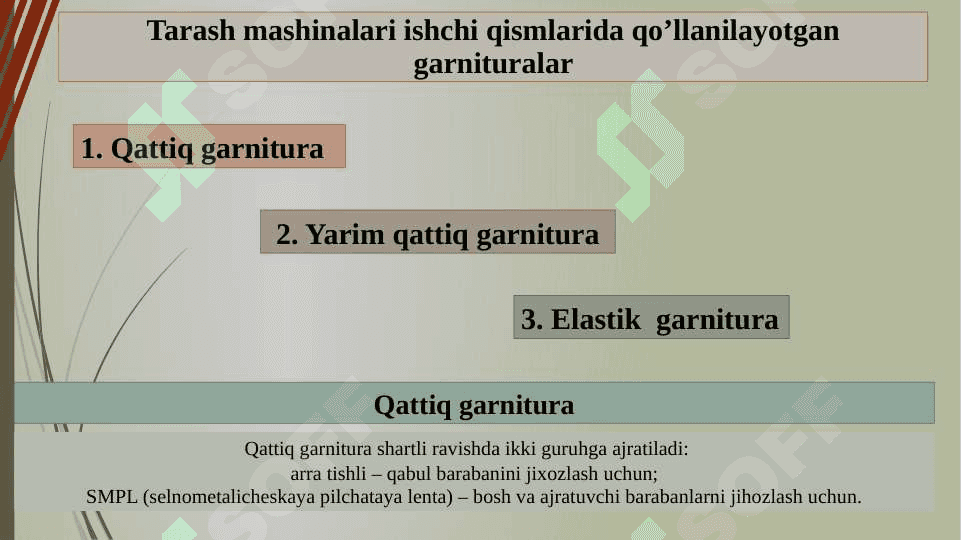 Tarash mashinalari ishchi qismlarida qo’llanilayotgan garnituralar

1. Qattiq garnitura

2. Yarim qattiq garnitura

3. Elastik garnitura

Qattiq garnitura

Qattiq garnitura shartli ravishda ikki guruhga ajratiladi:
arra tishli – qabul barabanini jixozlash uchun;
SMPL (selnometalicheskaya pilchataya lenta) – bosh va ajratuvchi barabanlarni jihozlash uchun.